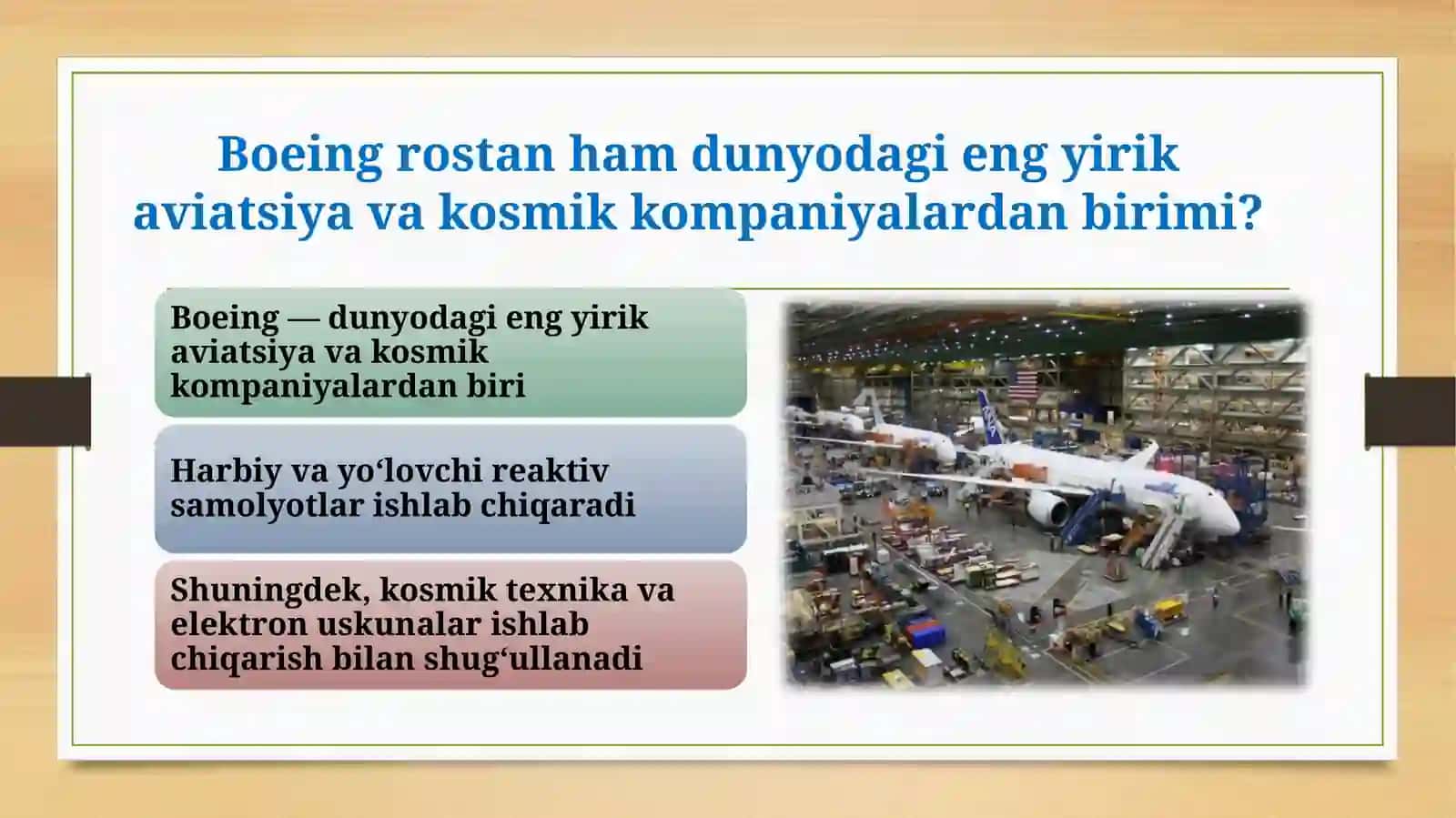 Boeing rostan ham dunyodagi eng yirik aviatsiya va kosmik kompaniyalardan birimi?

Boeing — dunyodagi eng yirik aviatsiya va kosmik kompaniyalardan biri

Harbiy va yo‘lovchi reaktiv samolyotlar ishlab chiqaradi

Shuningdek, kosmik texnika va elektron uskunalar ishlab chiqarish bilan shug‘ullanadi